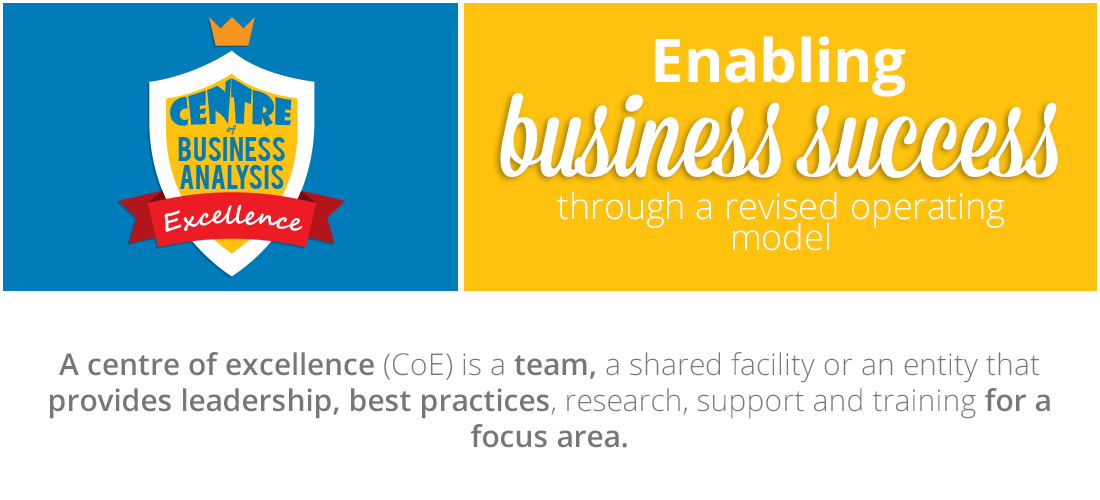 CENTRE of BUSINESS ANALYSIS Excellence

Enabling business success through a revised operating model

A centre of excellence (CoE) is a team, a shared facility or an entity that provides leadership, best practices, research, support and training for a focus area.